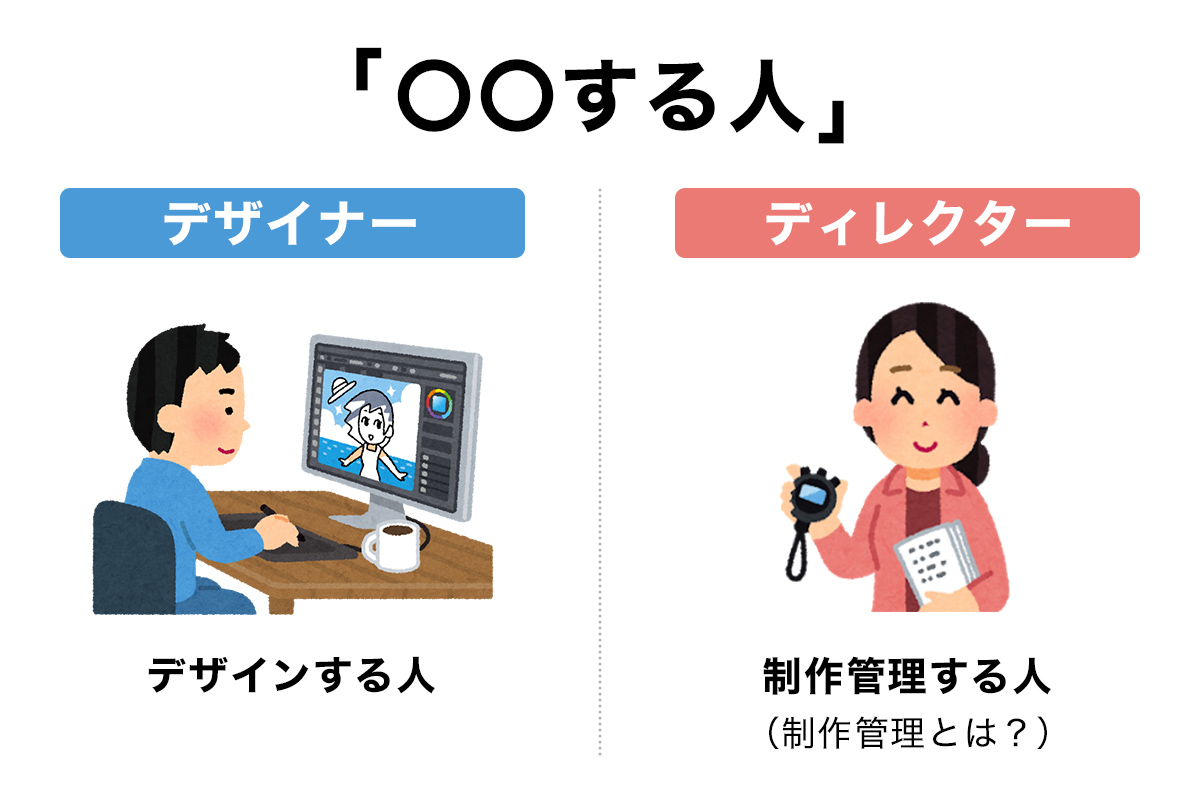 「〇〇する人」

デザイナー

デザインする人

ディレクター

制作管理する人
（制作管理とは？）